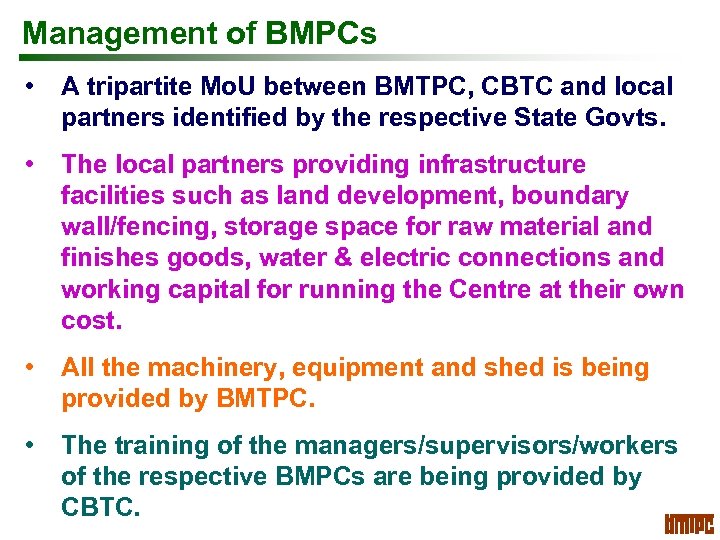 Management of BMPCs

• A tripartite MoU between BMTPC, CBTC and local partners identified by the respective State Govts.

• The local partners providing infrastructure facilities such as land development, boundary wall/fencing, storage space for raw material and finishes goods, water & electric connections and working capital for running the Centre at their own cost.

• All the machinery, equipment and shed is being provided by BMTPC.

• The training of the managers/supervisors/workers of the respective BMPCs are being provided by CBTC.

BMTPC